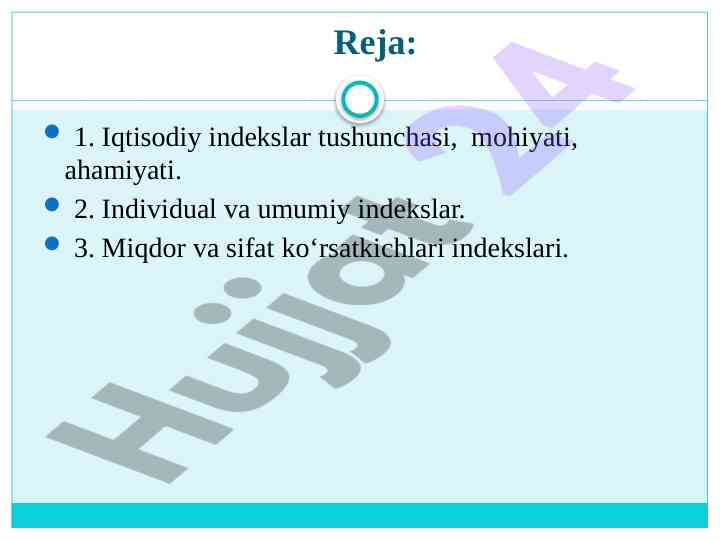 Reja:

1. Iqtisodiy indekslar tushunchasi, mohiyati, ahamiyati.

2. Individual va umumiy indekslar.

3. Miqdor va sifat ko‘rsatkichlari indekslari.

Hujjat 24